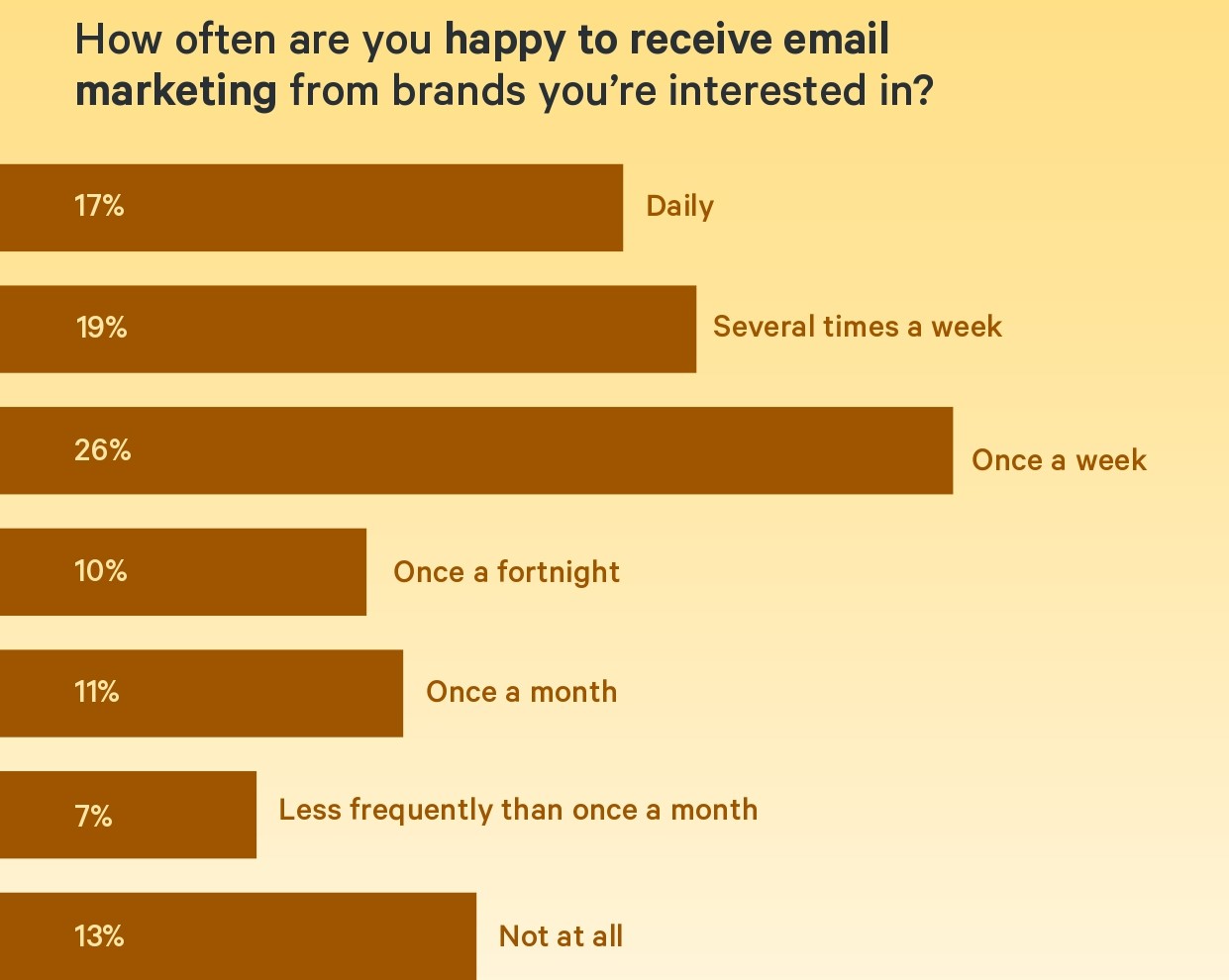 How often are you happy to receive email marketing from brands you're interested in?

17% Daily

19% Several times a week

26% Once a week

10% Once a fortnight

11% Once a month

7% Less frequently than once a month

13% Not at all